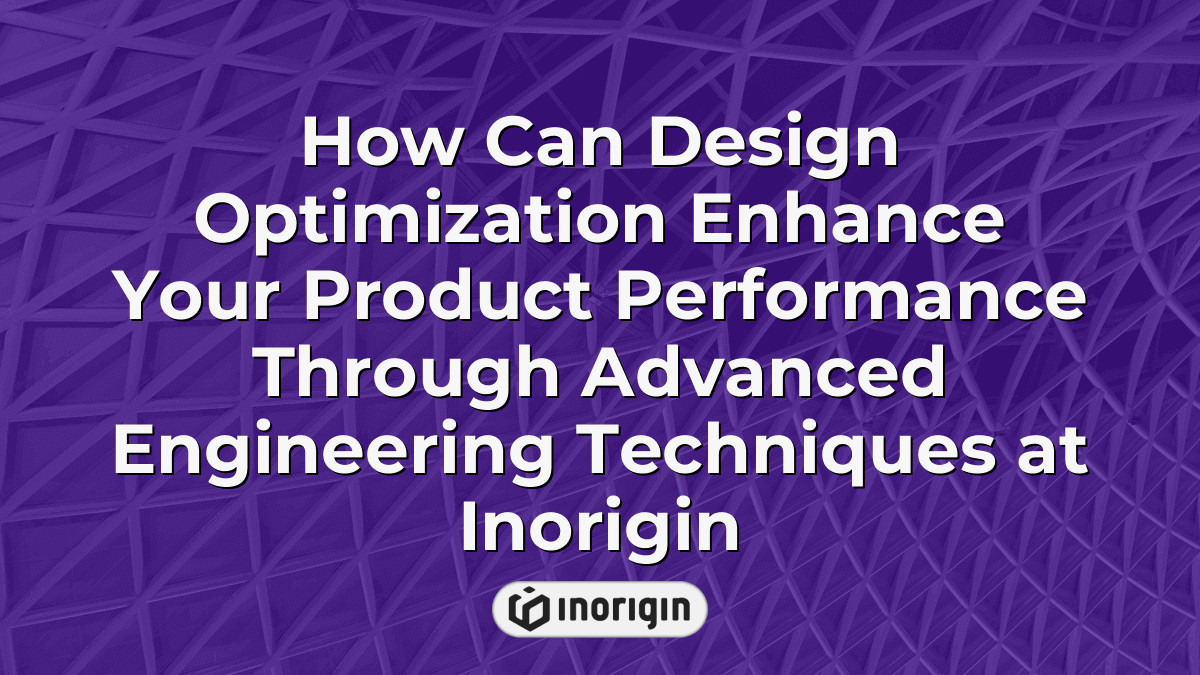 How Can Design Optimization Enhance Your Product Performance Through Advanced Engineering Techniques at Inorigin

INORIGIN